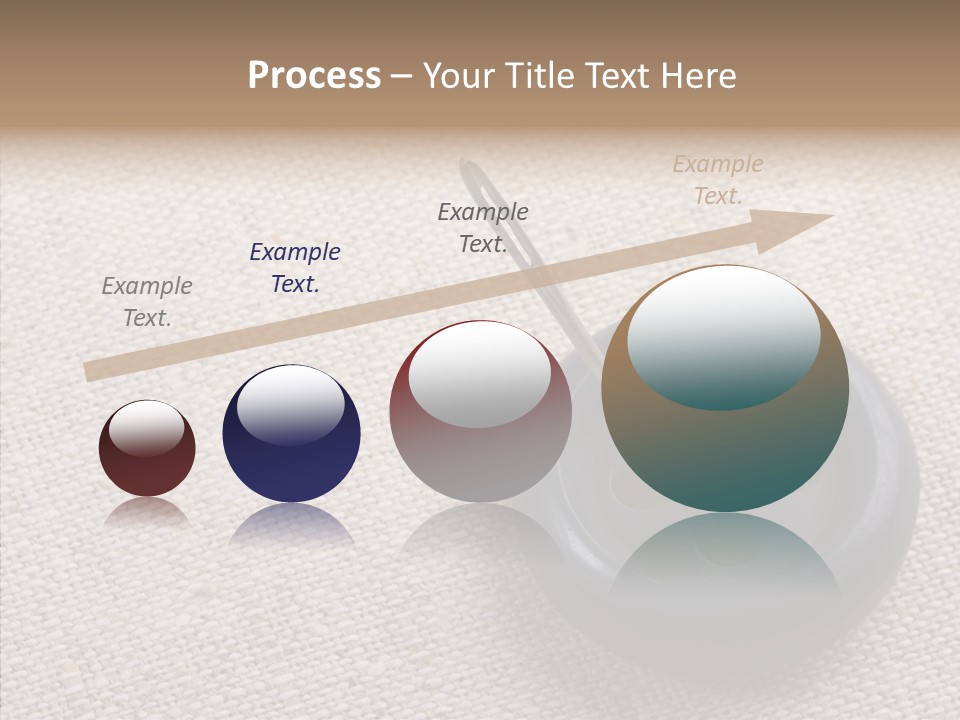 Process – Your Title Text Here

Example Text.

Example Text.

Example Text.

Example Text.